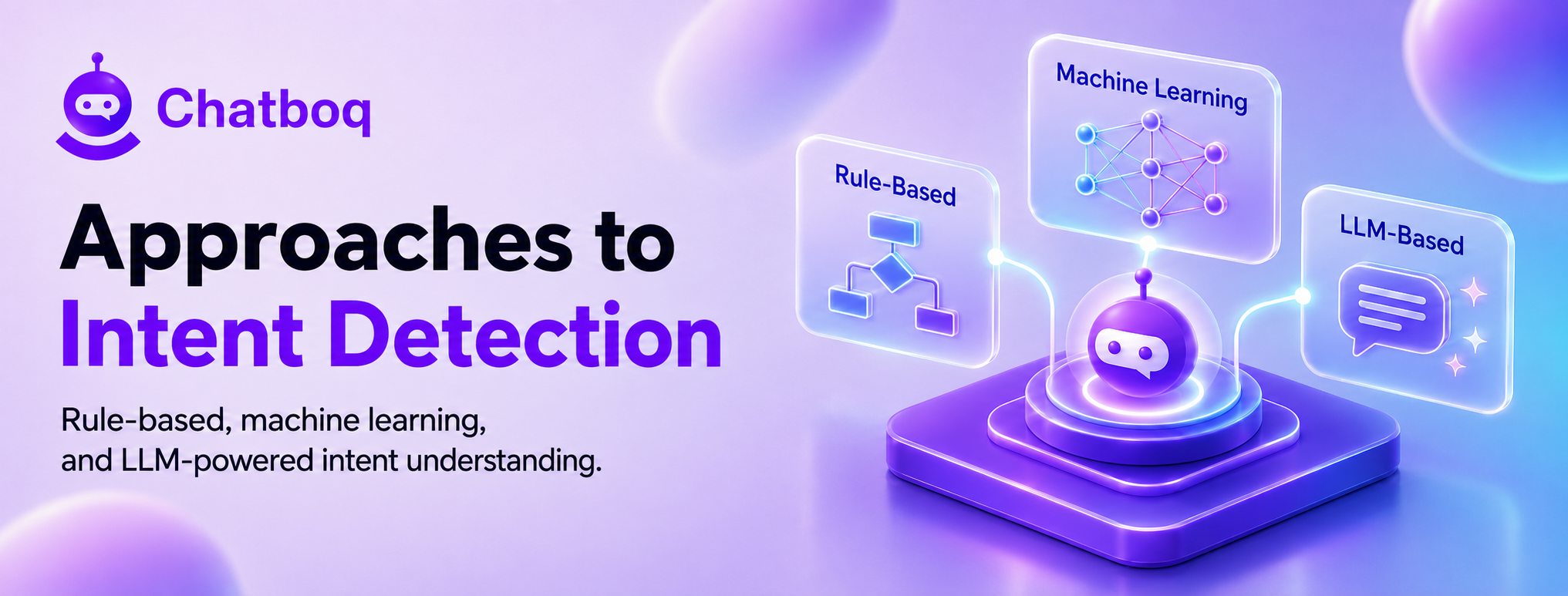 Chatboq

Approaches to Intent Detection

Rule-based, machine learning, and LLM-powered intent understanding.

Rule-Based

Machine Learning

LLM-Based